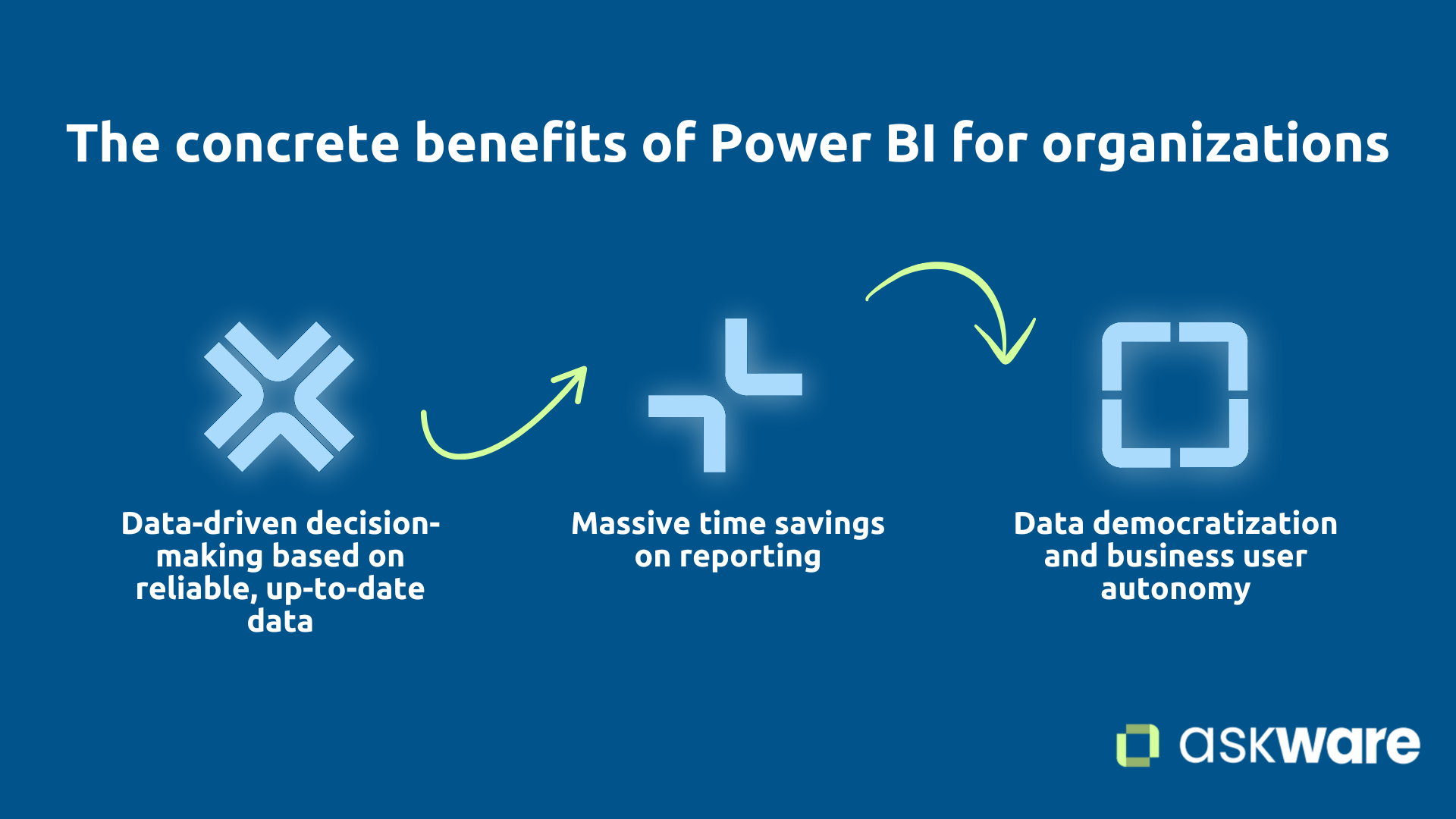 The concrete benefits of Power BI for organizations

Data-driven decision-making based on reliable, up-to-date data

Massive time savings on reporting

Data democratization and business user autonomy

askware